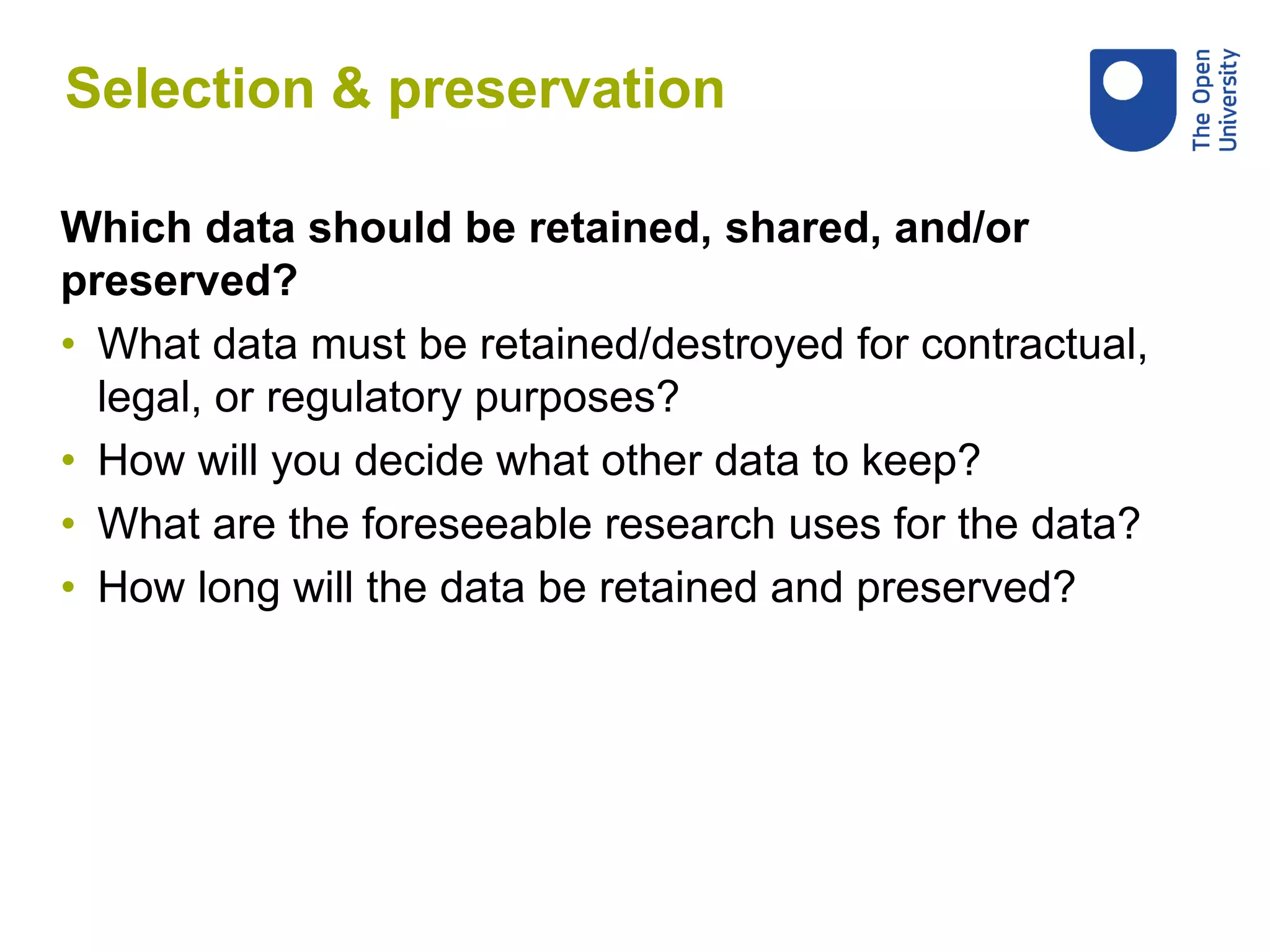 Selection & preservation

The Open University

Which data should be retained, shared, and/or preserved?

• What data must be retained/destroyed for contractual, legal, or regulatory purposes?
• How will you decide what other data to keep?
• What are the foreseeable research uses for the data?
• How long will the data be retained and preserved?